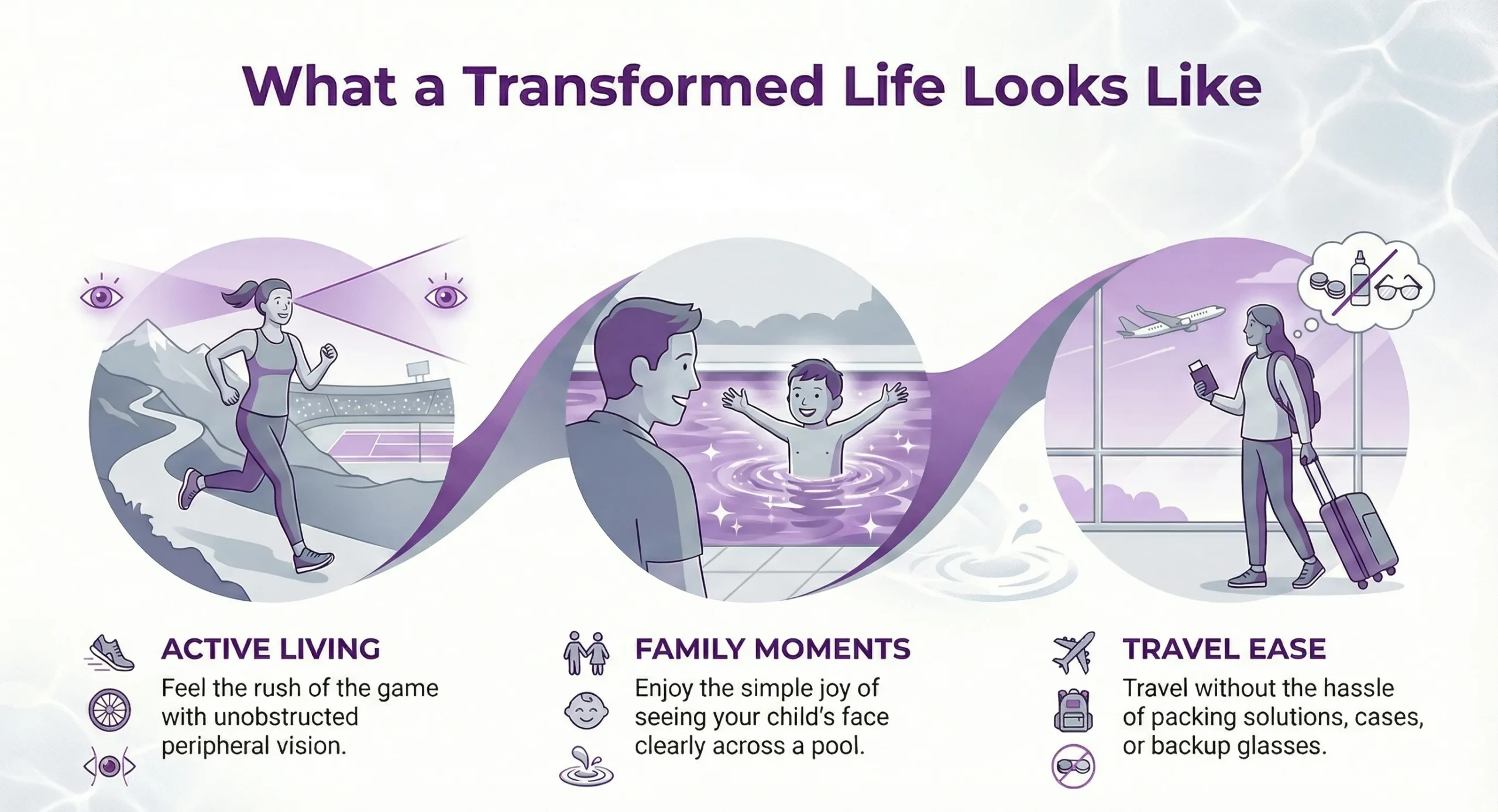 What a Transformed Life Looks Like

ACTIVE LIVING
Feel the rush of the game with unobstructed peripheral vision.

FAMILY MOMENTS
Enjoy the simple joy of seeing your child's face clearly across a pool.

TRAVEL EASE
Travel without the hassle of packing solutions, cases, or backup glasses.